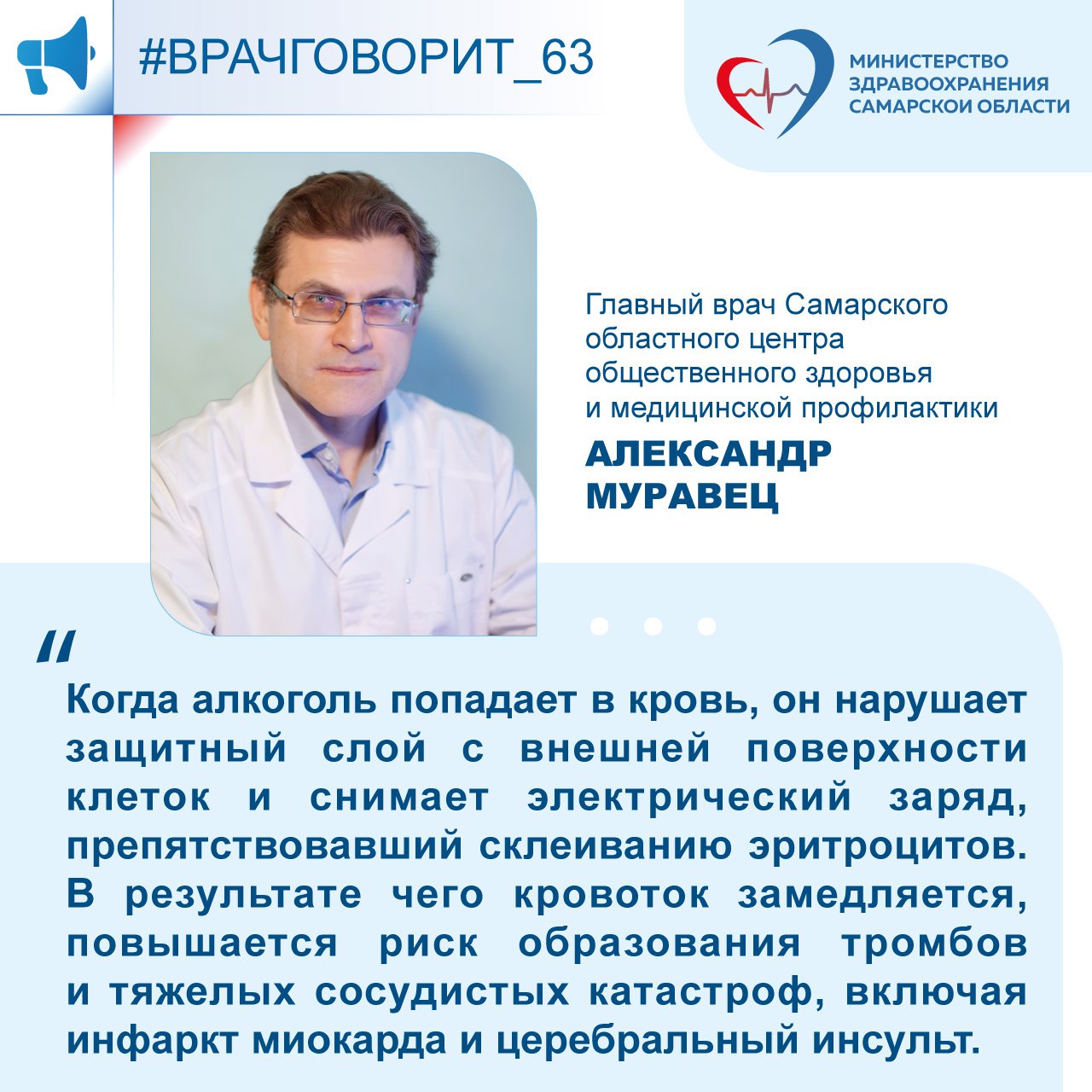 #ВРАЧГОВОРИТ_63

МИНИСТЕРСТВО ЗДРАВООХРАНЕНИЯ САМАРСКОЙ ОБЛАСТИ

Главный врач Самарского областного центра общественного здоровья и медицинской профилактики

АЛЕКСАНДР МУРАВЕЦ

"

Когда алкоголь попадает в кровь, он нарушает защитный слой с внешней поверхности клеток и снимает электрический заряд, препятствовавший склеиванию эритроцитов. В результате чего кровоток замедляется, повышается риск образования тромбов и тяжелых сосудистых катастроф, включая инфаркт миокарда и церебральный инсульт.